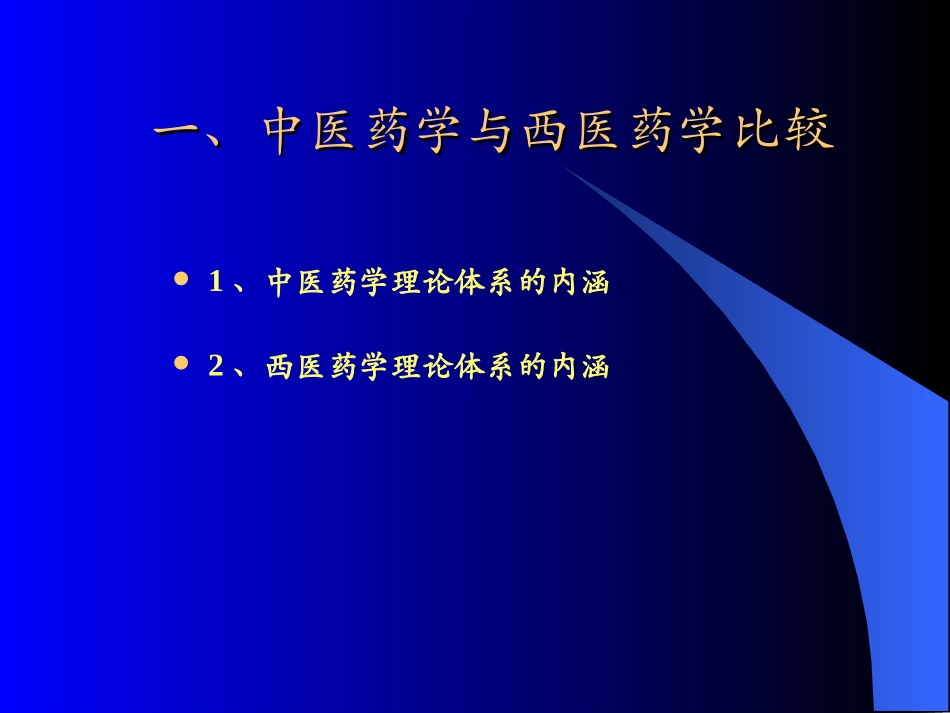 一、中医药学与西医药学比较

- 1、中医药学理论体系的内涵
- 2、西医药学理论体系的内涵